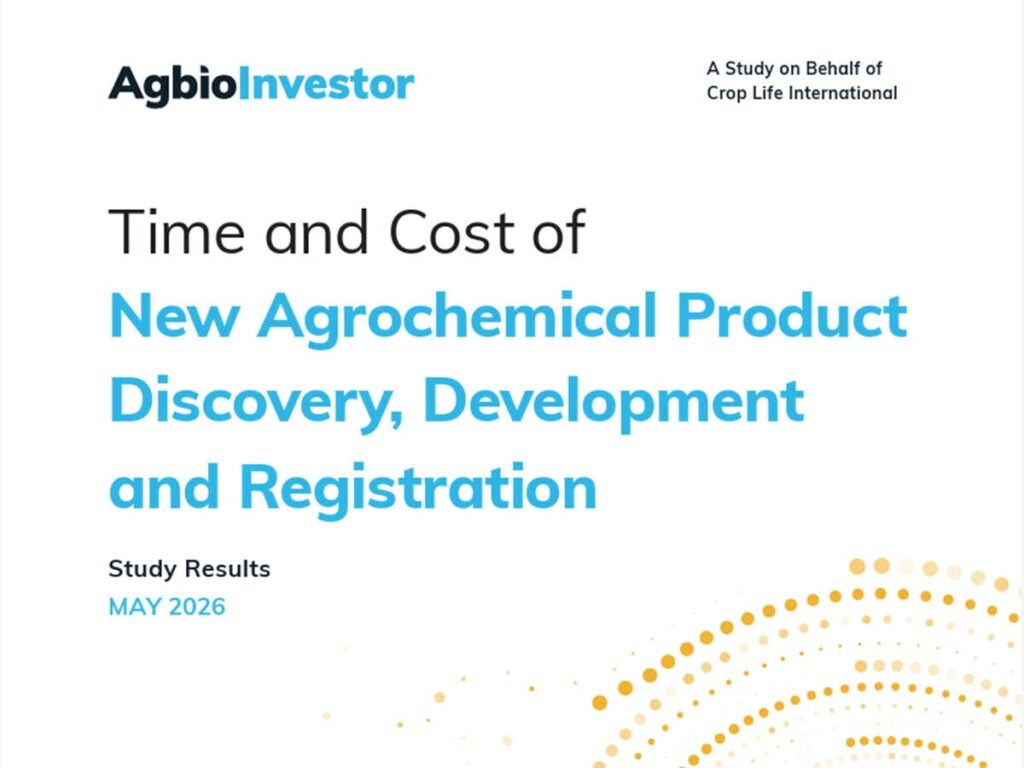 AgbioInvestor

A Study on Behalf of
Crop Life International

Time and Cost of
New Agrochemical Product Discovery, Development and Registration

Study Results
MAY 2026